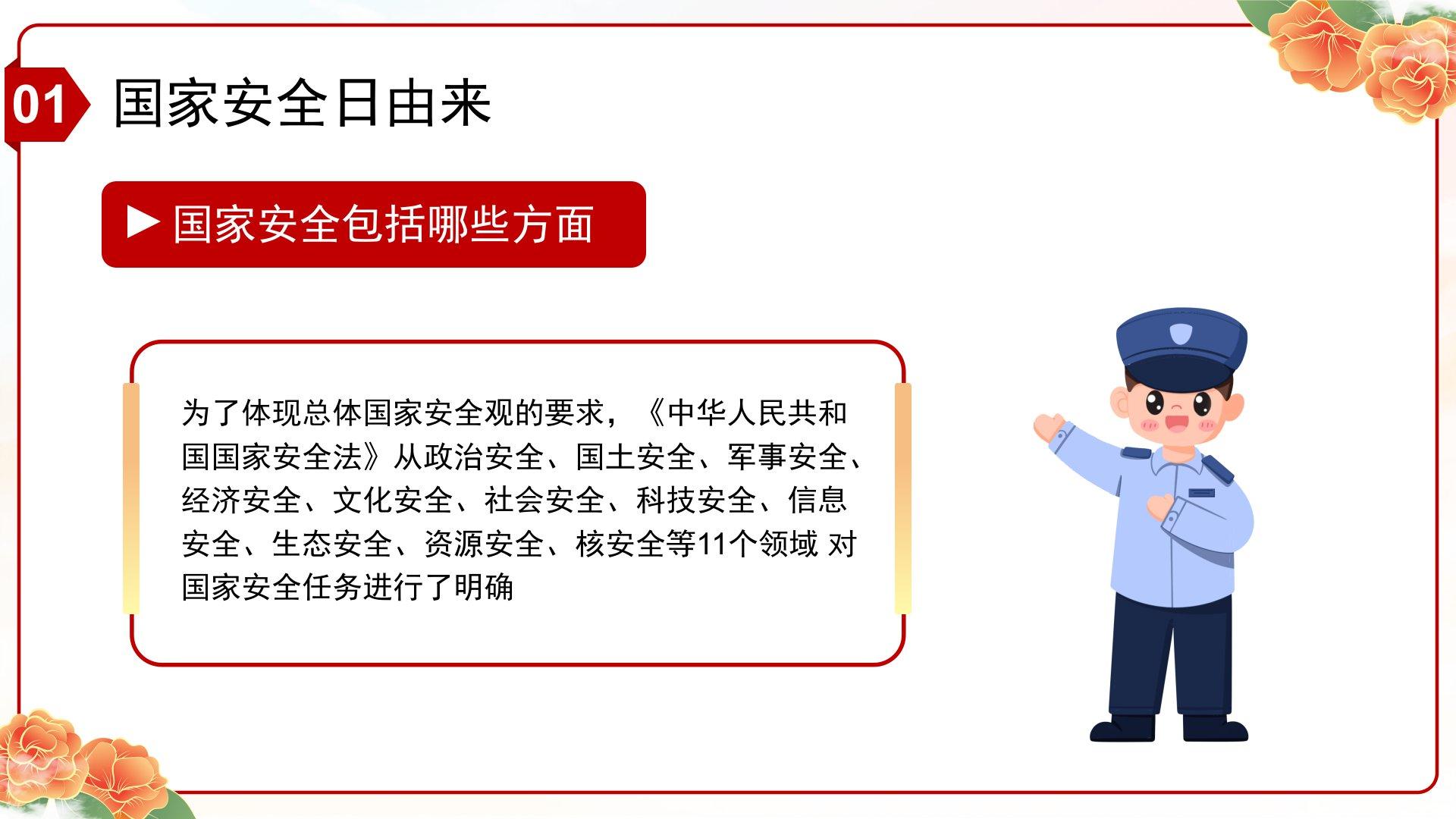 01 国家安全日由来

▶ 国家安全包括哪些方面

为了体现总体国家安全观的要求，《中华人民共和国国家安全法》从政治安全、国土安全、军事安全、经济安全、文化安全、社会安全、科技安全、信息安全、生态安全、资源安全、核安全等11个领域 对国家安全任务进行了明确